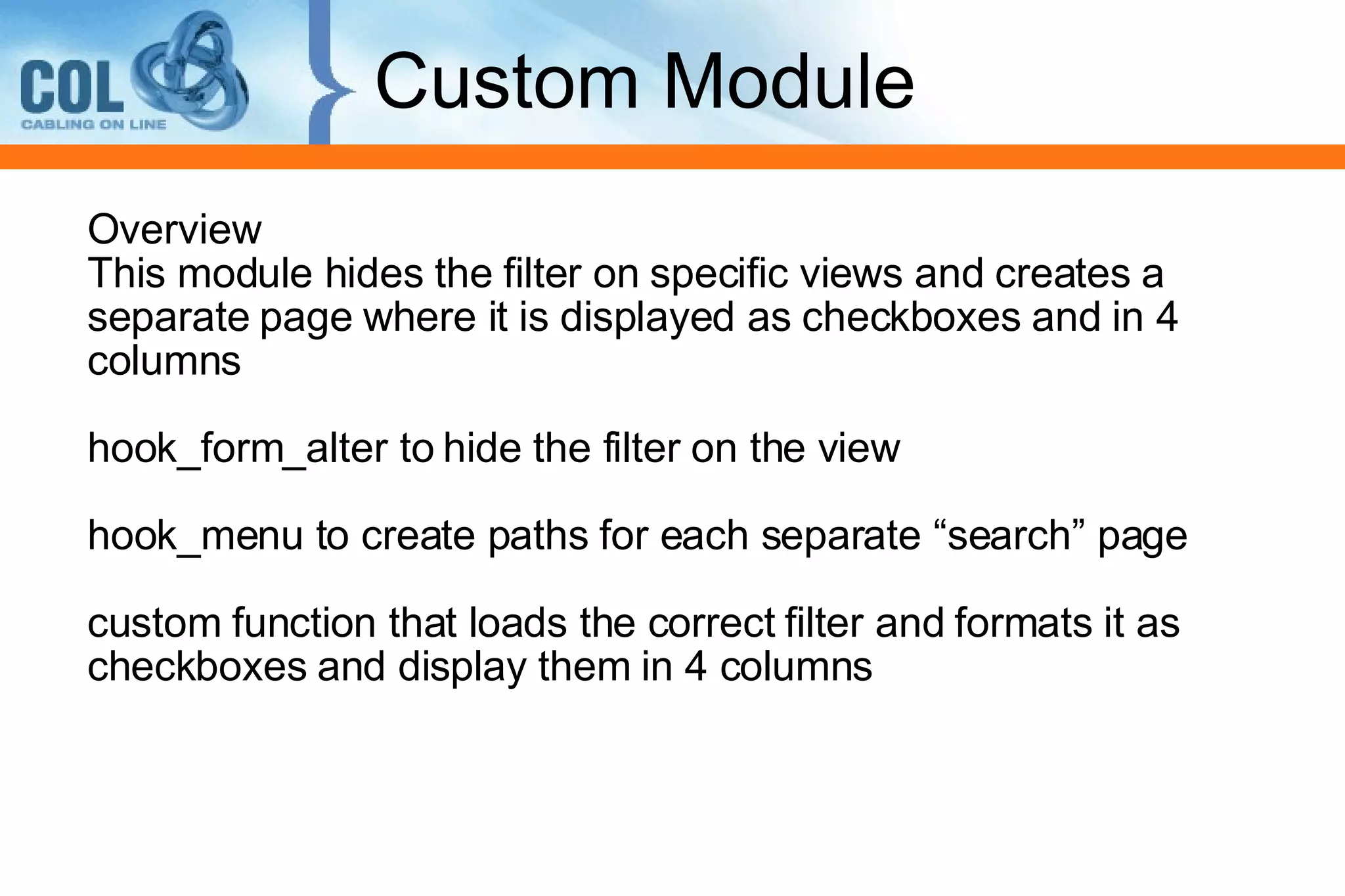 COL
CABLING ON LINE

Custom Module

Overview
This module hides the filter on specific views and creates a separate page where it is displayed as checkboxes and in 4 columns

hook_form_alter to hide the filter on the view

hook_menu to create paths for each separate “search” page

custom function that loads the correct filter and formats it as checkboxes and display them in 4 columns